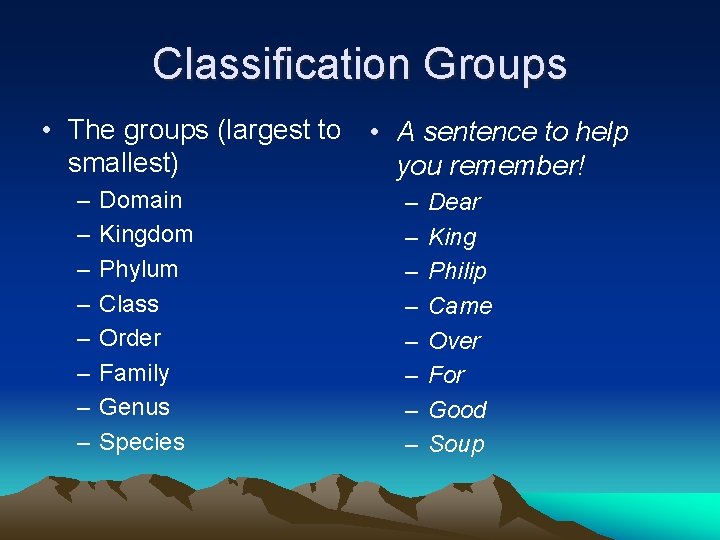 Classification Groups

• The groups (largest to smallest)
– Domain
– Kingdom
– Phylum
– Class
– Order
– Family
– Genus
– Species

• A sentence to help you remember!
– Dear
– King
– Philip
– Came
– Over
– For
– Good
– Soup